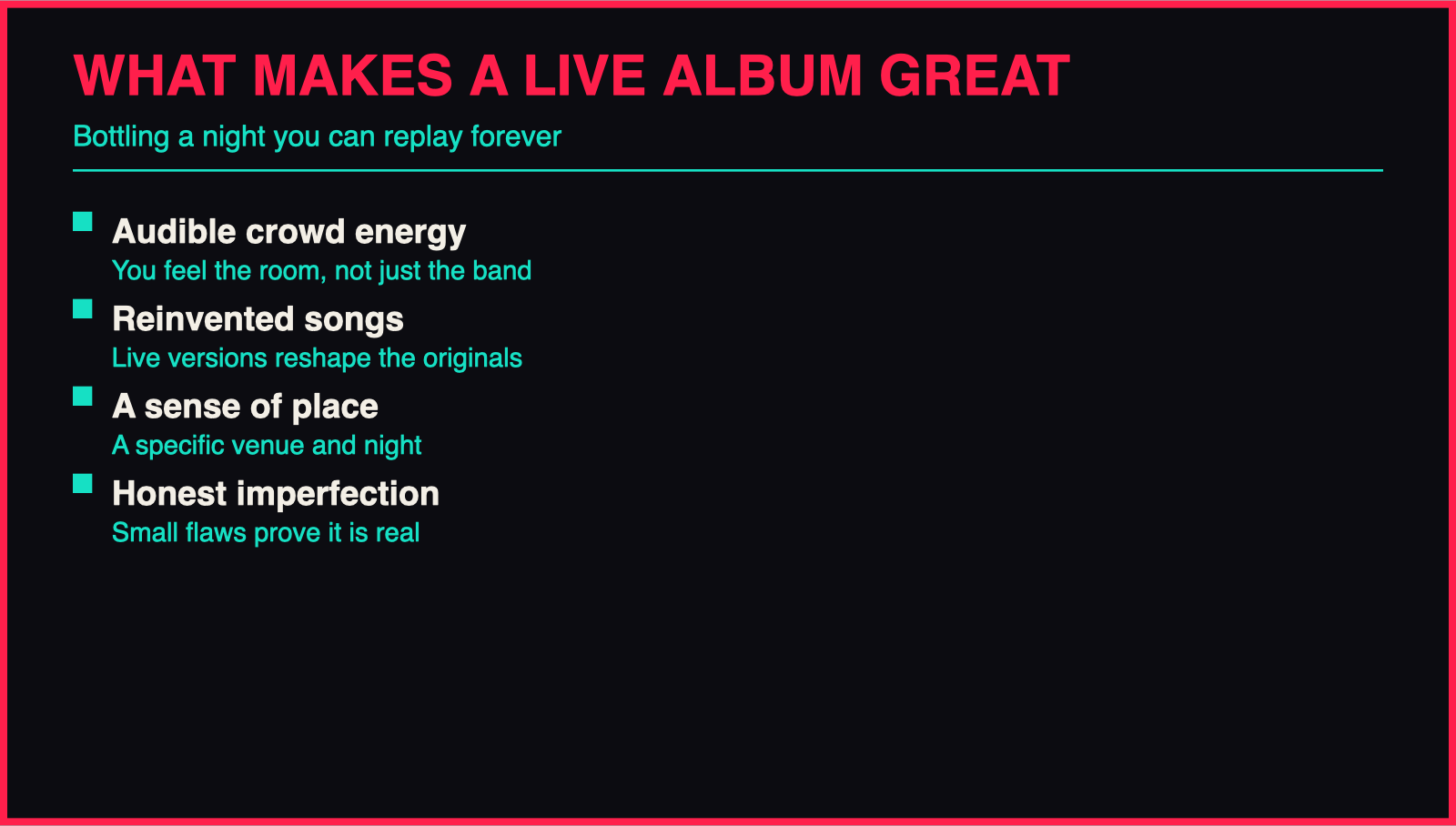 WHAT MAKES A LIVE ALBUM GREAT

Bottling a night you can replay forever

Audible crowd energy
You feel the room, not just the band

Reinvented songs
Live versions reshape the originals

A sense of place
A specific venue and night

Honest imperfection
Small flaws prove it is real